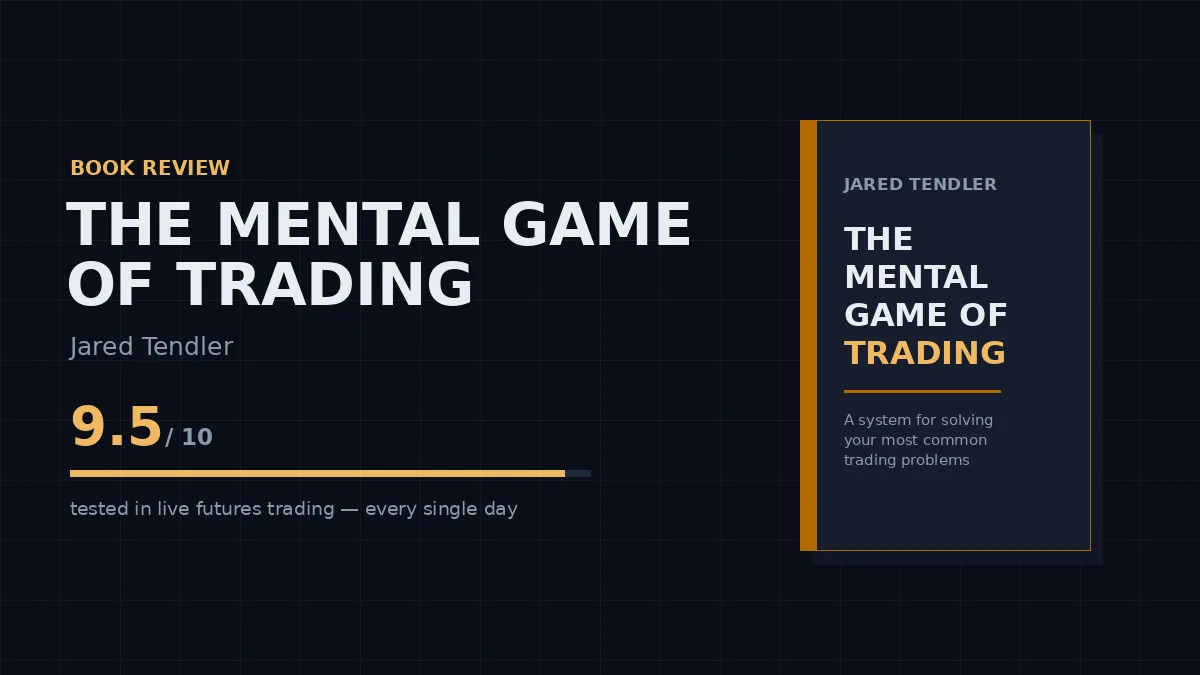 BOOK REVIEW

THE MENTAL GAME OF TRADING

Jared Tendler

9.5 / 10

tested in live futures trading — every single day

JARED TENDLER

THE MENTAL GAME OF TRADING

A system for solving your most common trading problems